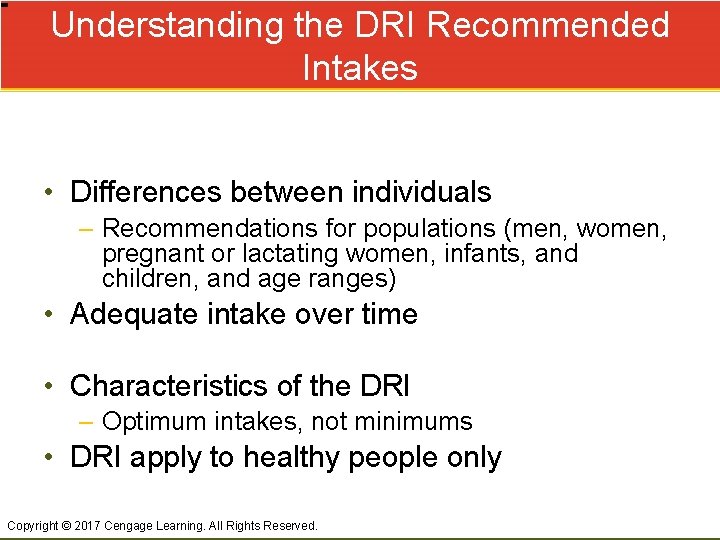 Understanding the DRI Recommended Intakes

• Differences between individuals
– Recommendations for populations (men, women, pregnant or lactating women, infants, and children, and age ranges)
• Adequate intake over time

• Characteristics of the DRI
– Optimum intakes, not minimums
• DRI apply to healthy people only

Copyright © 2017 Cengage Learning. All Rights Reserved.